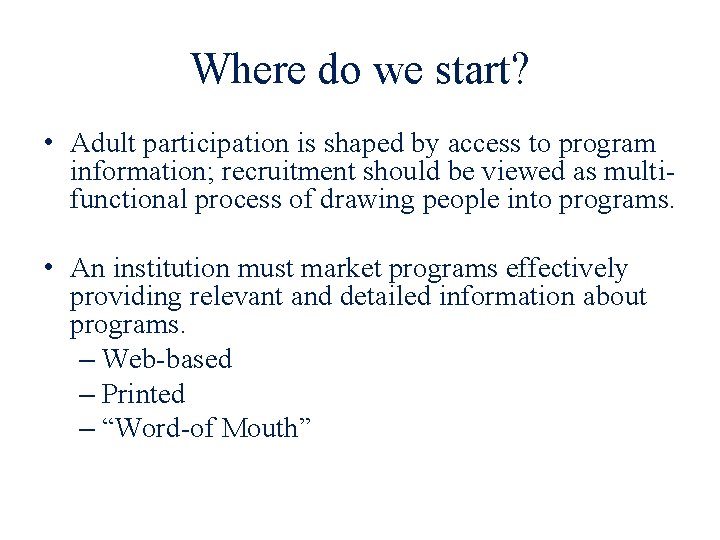 Where do we start?

• Adult participation is shaped by access to program information; recruitment should be viewed as multi-functional process of drawing people into programs.

• An institution must market programs effectively providing relevant and detailed information about programs.
– Web-based
– Printed
– “Word-of Mouth”